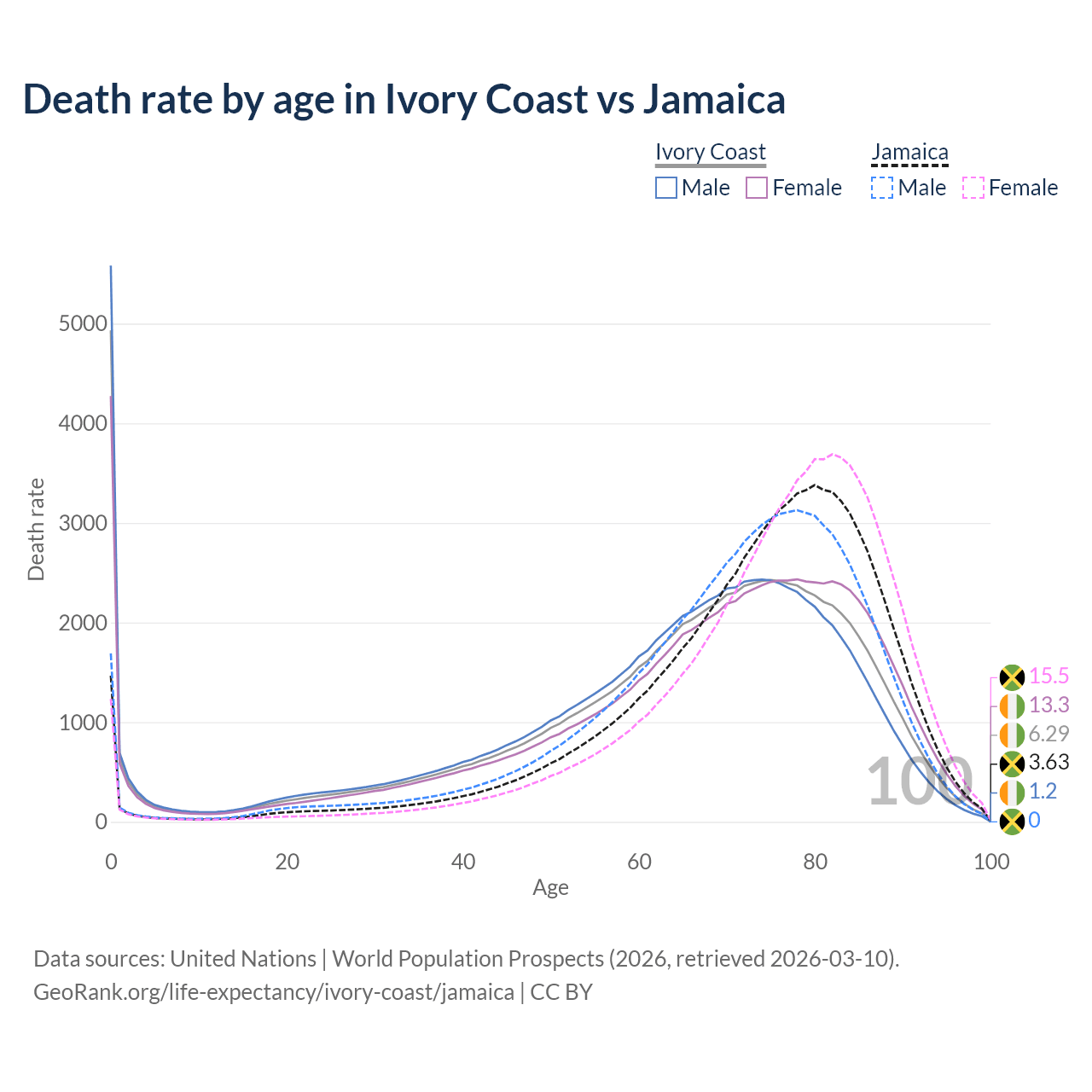 Death rate by age in Ivory Coast vs Jamaica

Ivory Coast
Male Female

Jamaica
Male Female

Death rate

5000
4000
3000
2000
1000
0

0 20 40 60 80 100

Age

100

15.5
13.3
6.29
3.63
1.2
0

Data sources: United Nations | World Population Prospects (2026, retrieved 2026-03-10).
GeoRank.org/life-expectancy/ivory-coast/jamaica | CC BY